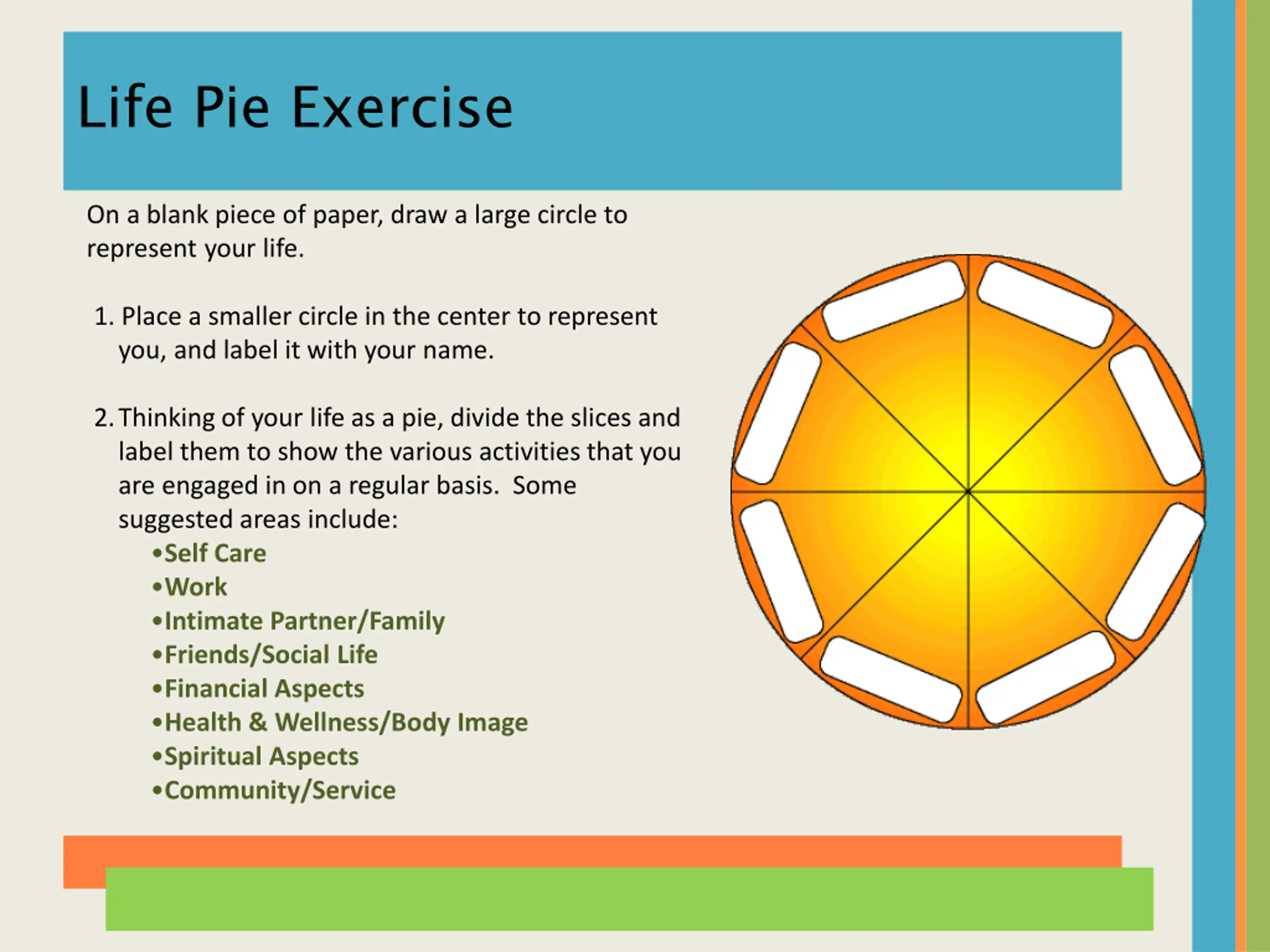 Life Pie Exercise

On a blank piece of paper, draw a large circle to represent your life.

1. Place a smaller circle in the center to represent you, and label it with your name.

2. Thinking of your life as a pie, divide the slices and label them to show the various activities that you are engaged in on a regular basis.  Some suggested areas include:
•Self Care
•Work
•Intimate Partner/Family
•Friends/Social Life
•Financial Aspects
•Health & Wellness/Body Image
•Spiritual Aspects
•Community/Service